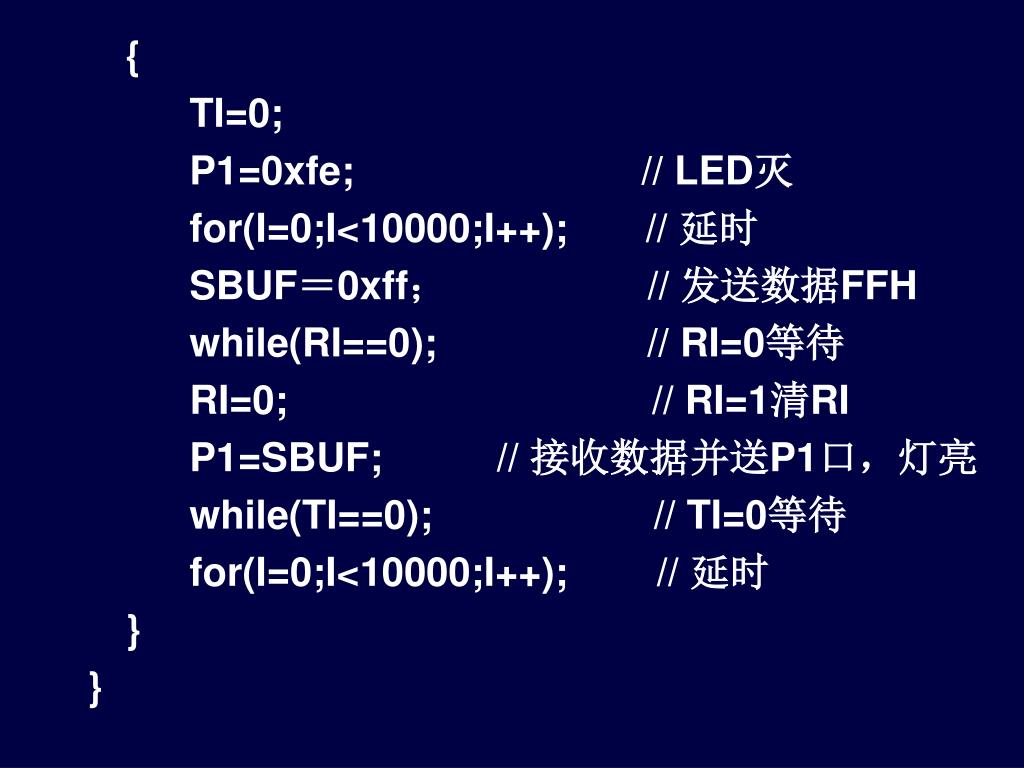 {
TI=0;
P1=0xfe; // LED灭
for(I=0;I<10000;I++); // 延时
SBUF＝0xff； // 发送数据FFH
while(RI==0); // RI=0等待
RI=0; // RI=1清RI
P1=SBUF; // 接收数据并送P1口，灯亮
while(TI==0); // TI=0等待
for(I=0;I<10000;I++); // 延时
}
}